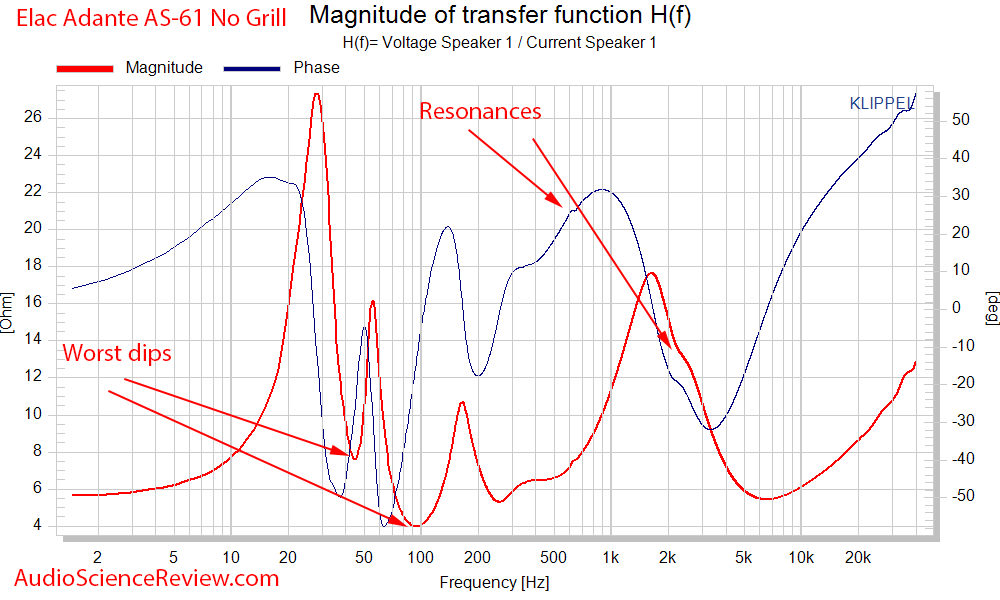 Elac Adante AS-61 No Grill

Magnitude of transfer function H(f)

H(f)= Voltage Speaker 1 / Current Speaker 1

Magnitude Phase

KLIPPEL

Resonances

Worst dips

[Ohm]

26
24
22
20
18
16
14
12
10
8
6
4

[deg]

50
40
30
20
10
0
-10
-20
-30
-40
-50

2 5 10 20 50 100 200 500 1k 2k 5k 10k 20k

Frequency [Hz]

AudioScienceReview.com